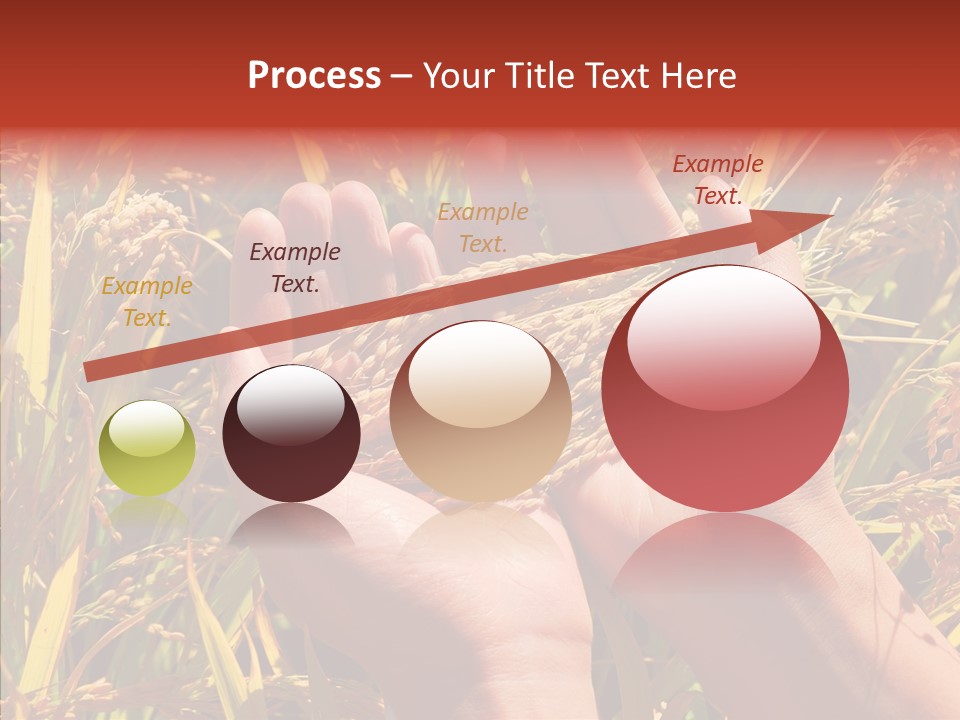 Process – Your Title Text Here

Example Text.

Example Text.

Example Text.

Example Text.